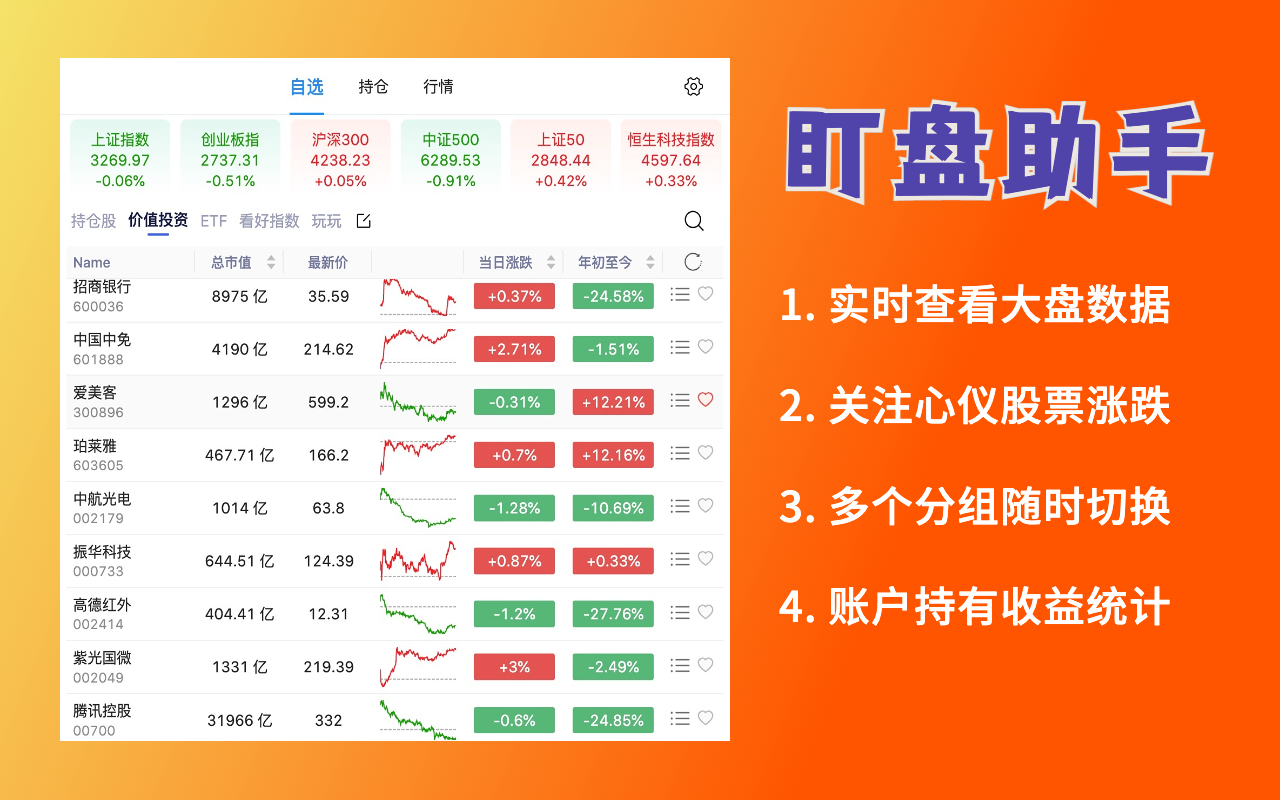 自选 持仓 行情

上证指数
3269.97
-0.06%

创业板指
2737.31
-0.51%

沪深300
4238.23
+0.05%

中证500
6289.53
-0.91%

上证50
2848.44
+0.42%

恒生科技指数
4597.64
+0.33%

持仓股 价值投资 ETF 看好指数 玩玩

| Name | 总市值 | 最新价 | | 当日涨跌 | 年初至今 |
|---|---|---|---|---|---|
| 招商银行 600036 | 8975 亿 | 35.59 | | +0.37% | -24.58% |
| 中国中免 601888 | 4190 亿 | 214.62 | | +2.71% | -1.51% |
| 爱美客 300896 | 1296 亿 | 599.2 | | -0.31% | +12.21% |
| 珀莱雅 603605 | 467.71 亿 | 166.2 | | +0.7% | +12.16% |
| 中航光电 002179 | 1014 亿 | 63.8 | | -1.28% | -10.69% |
| 振华科技 000733 | 644.51 亿 | 124.39 | | +0.87% | +0.33% |
| 高德红外 002414 | 404.41 亿 | 12.31 | | -1.2% | -27.76% |
| 紫光国微 002049 | 1331 亿 | 219.39 | | +3% | -2.49% |
| 腾讯控股 00700 | 31966 亿 | 332 | | -0.6% | -24.85% |

盯盘助手

1. 实时查看大盘数据

2. 关注心仪股票涨跌

3. 多个分组随时切换

4. 账户持有收益统计